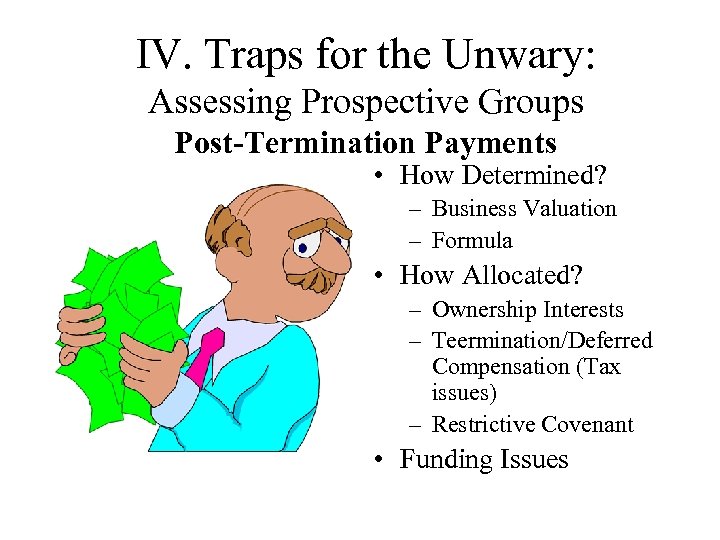 IV. Traps for the Unwary:
Assessing Prospective Groups
Post-Termination Payments

• How Determined?
– Business Valuation
– Formula
• How Allocated?
– Ownership Interests
– Teermination/Deferred Compensation (Tax issues)
– Restrictive Covenant
• Funding Issues